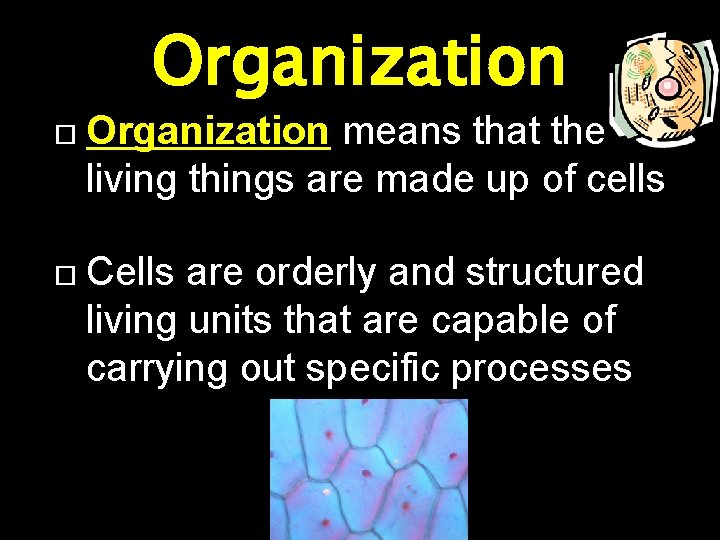 Organization

□ Organization means that the living things are made up of cells

□ Cells are orderly and structured living units that are capable of carrying out specific processes